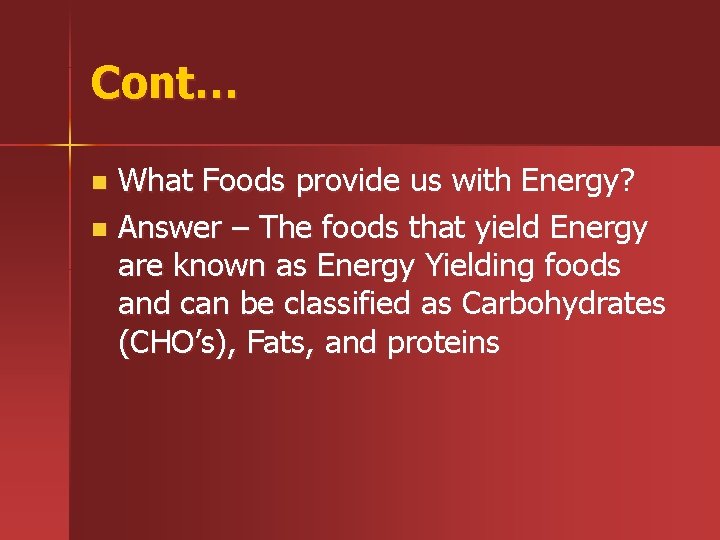 Cont…

- What Foods provide us with Energy?
- Answer – The foods that yield Energy are known as Energy Yielding foods and can be classified as Carbohydrates (CHO’s), Fats, and proteins